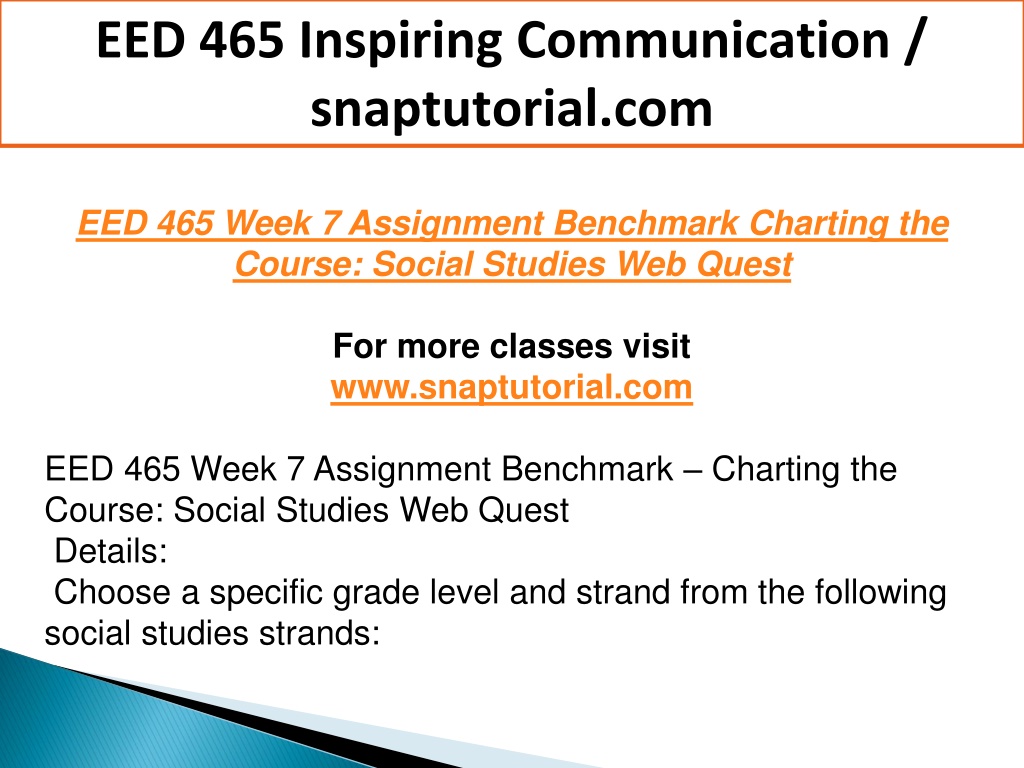 EED 465 Inspiring Communication / snaptutorial.com

EED 465 Week 7 Assignment Benchmark Charting the Course: Social Studies Web Quest

For more classes visit
www.snaptutorial.com

EED 465 Week 7 Assignment Benchmark – Charting the Course: Social Studies Web Quest
Details:
Choose a specific grade level and strand from the following social studies strands: